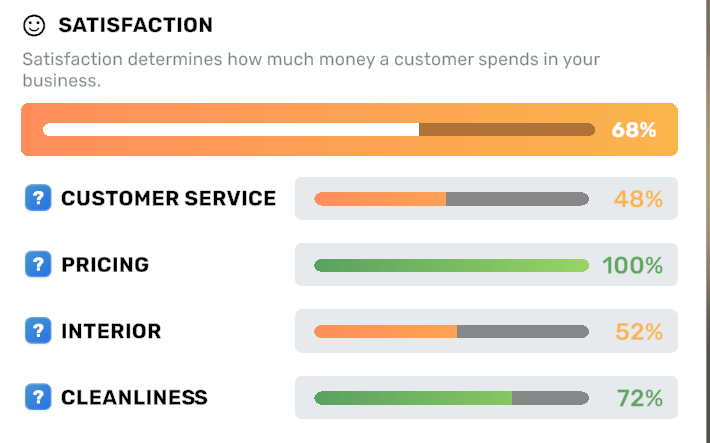 SATISFACTION

Satisfaction determines how much money a customer spends in your business.

68%

? CUSTOMER SERVICE 48%

? PRICING 100%

? INTERIOR 52%

? CLEANLINESS 72%